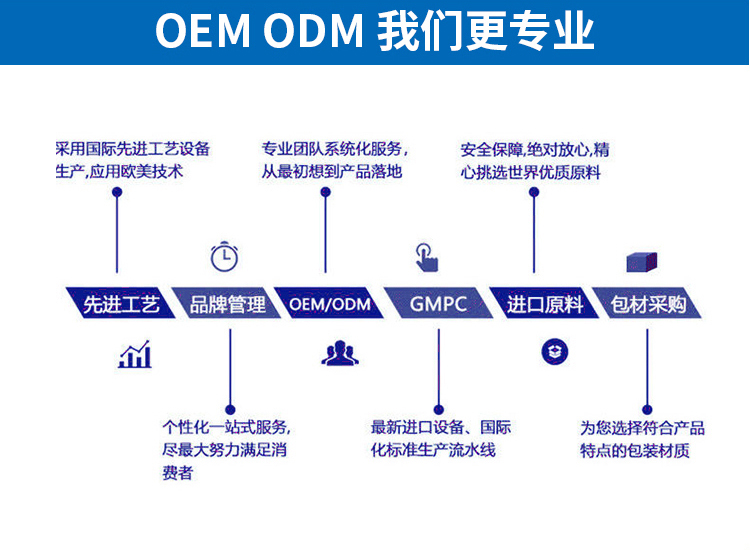 OEM ODM 我们更专业

采用国际先进工艺设备生产,应用欧美技术

专业团队系统化服务,从最初想到产品落地

安全保障,绝对放心,精心挑选世界优质原料

先进工艺

品牌管理

OEM/ODM

GMPC

进口原料

包材采购

个性化一站式服务,尽最大努力满足消费者

最新进口设备、国际化标准生产流水线

为您选择符合产品特点的包装材质